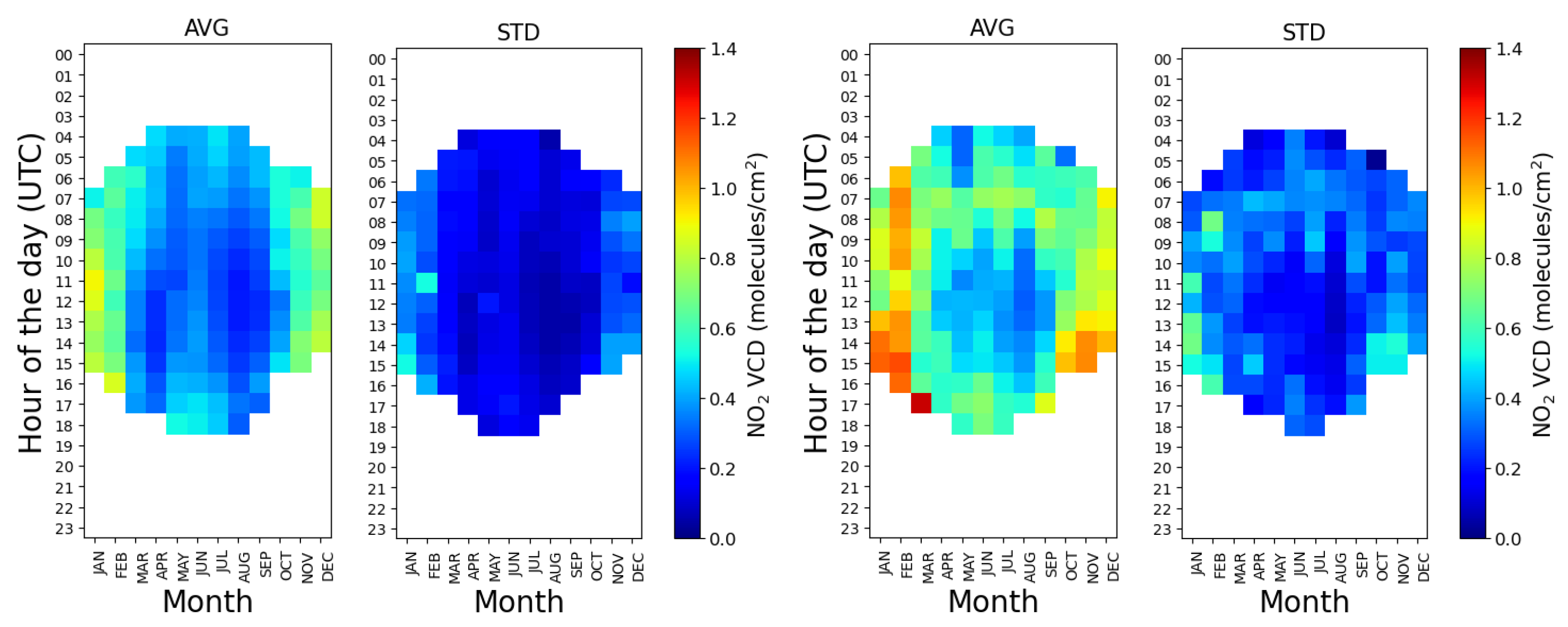 AVG

Hour of the day (UTC)

00 01 02 03 04 05 06 07 08 09 10 11 12 13 14 15 16 17 18 19 20 21 22 23

JAN FEB MAR APR MAY JUN JUL AUG SEP OCT NOV DEC

Month

STD

00 01 02 03 04 05 06 07 08 09 10 11 12 13 14 15 16 17 18 19 20 21 22 23

JAN FEB MAR APR MAY JUN JUL AUG SEP OCT NOV DEC

Month

1.4 1.2 1.0 0.8 0.6 0.4 0.2 0.0

$NO_2$ VCD (molecules/cm$^2$)

AVG

Hour of the day (UTC)

00 01 02 03 04 05 06 07 08 09 10 11 12 13 14 15 16 17 18 19 20 21 22 23

JAN FEB MAR APR MAY JUN JUL AUG SEP OCT NOV DEC

Month

STD

00 01 02 03 04 05 06 07 08 09 10 11 12 13 14 15 16 17 18 19 20 21 22 23

JAN FEB MAR APR MAY JUN JUL AUG SEP OCT NOV DEC

Month

1.4 1.2 1.0 0.8 0.6 0.4 0.2 0.0

$NO_2$ VCD (molecules/cm$^2$)